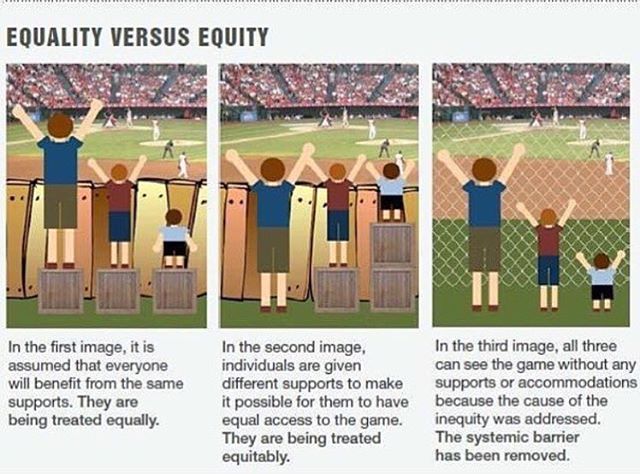 EQUALITY VERSUS EQUITY

In the first image, it is assumed that everyone will benefit from the same supports. They are being treated equally.

In the second image, individuals are given different supports to make it possible for them to have equal access to the game. They are being treated equitably.

In the third image, all three can see the game without any supports or accommodations because the cause of the inequity was addressed. The systemic barrier has been removed.